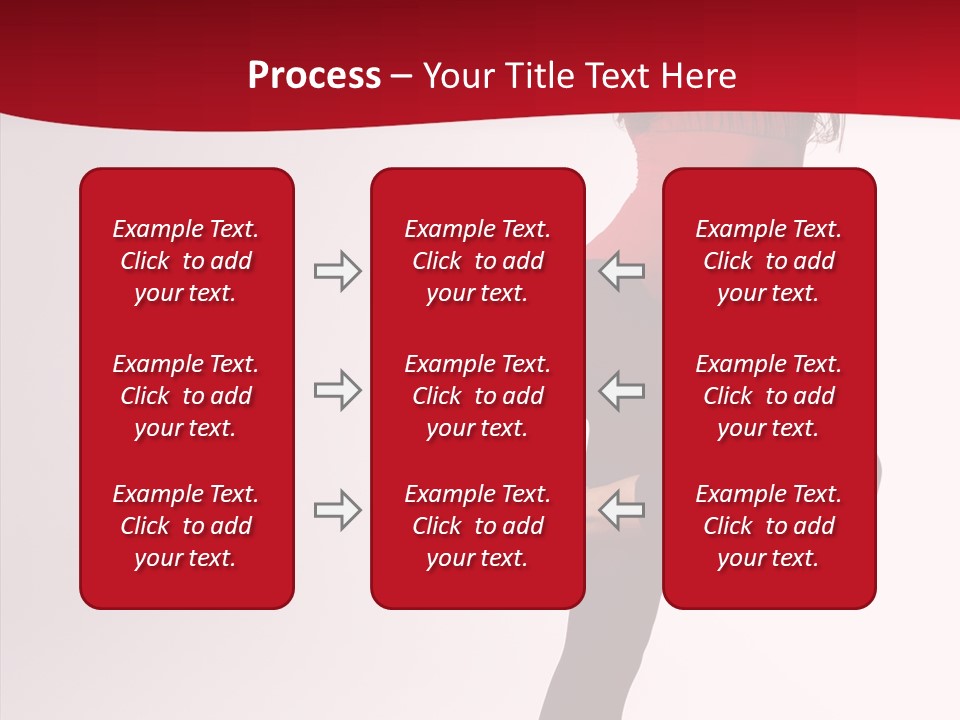 Process – Your Title Text Here

Example Text. Click to add your text.

Example Text. Click to add your text.

Example Text. Click to add your text.

Example Text. Click to add your text.

Example Text. Click to add your text.

Example Text. Click to add your text.

Example Text. Click to add your text.

Example Text. Click to add your text.

Example Text. Click to add your text.